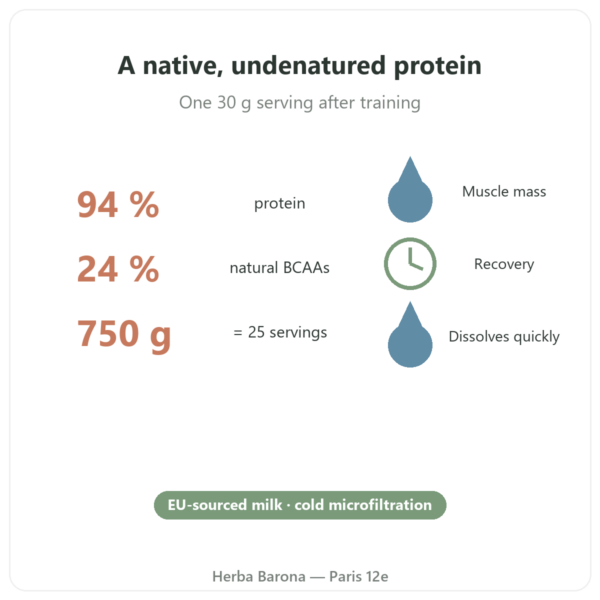 A native, undenatured protein

One 30 g serving after training

94 % protein

24 % natural BCAAs

750 g = 25 servings

Muscle mass

Recovery

Dissolves quickly

EU-sourced milk · cold microfiltration

Herba Barona — Paris 12e